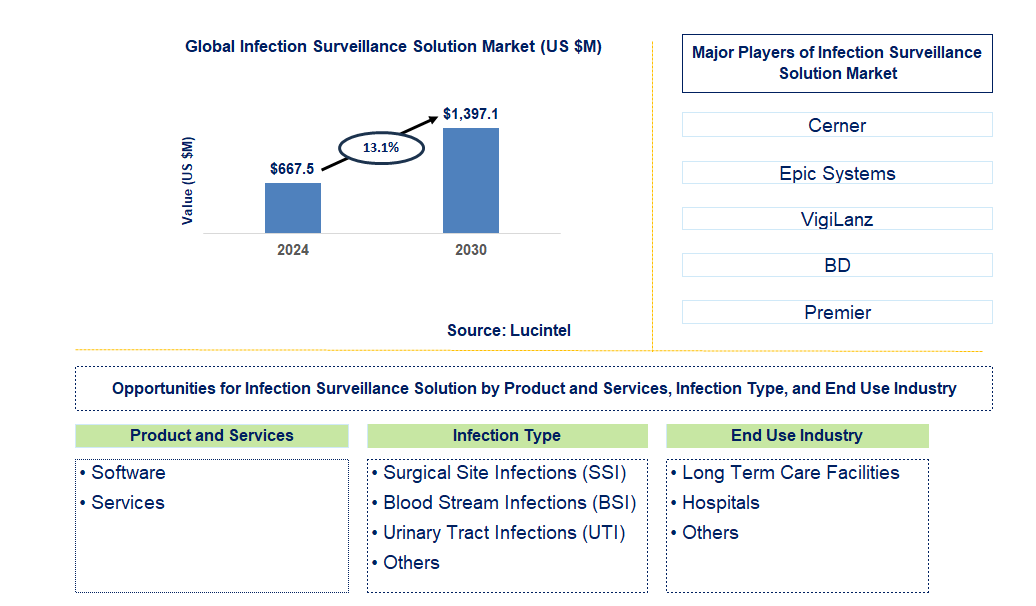 Global Infection Surveillance Solution Market (US $M)

Value (US $M)

$667.5

13.1%

$1,397.1

2024

2030

Source: Lucintel

Major Players of Infection Surveillance Solution Market

Cerner

Epic Systems

VigiLanz

BD

Premier

Opportunities for Infection Surveillance Solution by Product and Services, Infection Type, and End Use Industry

Product and Services

• Software
• Services

Infection Type

• Surgical Site Infections (SSI)
• Blood Stream Infections (BSI)
• Urinary Tract Infections (UTI)
• Others

End Use Industry

• Long Term Care Facilities
• Hospitals
• Others